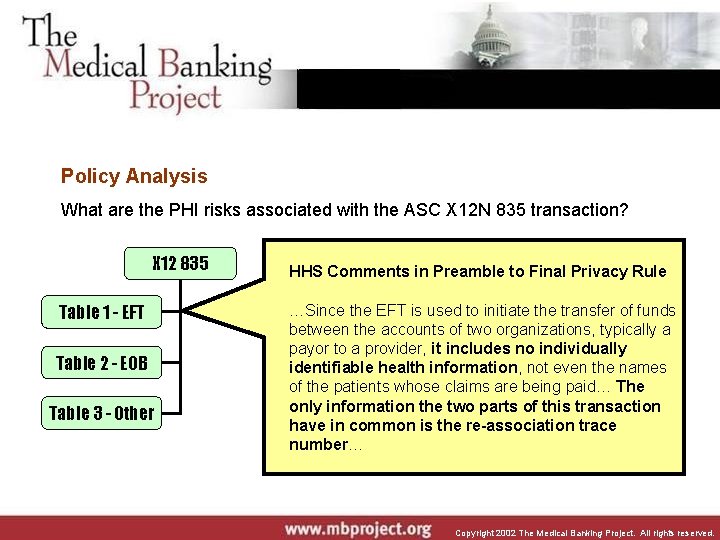 The Medical Banking Project

Policy Analysis

What are the PHI risks associated with the ASC X12N 835 transaction?

X12 835

Table 1 - EFT

Table 2 - EOB

Table 3 - Other

HHS Comments in Preamble to Final Privacy Rule

…Since the EFT is used to initiate the transfer of funds between the accounts of two organizations, typically a payor to a provider, it includes no individually identifiable health information, not even the names of the patients whose claims are being paid… The only information the two parts of this transaction have in common is the re-association trace number…

www.mbproject.org

Copyright 2002 The Medical Banking Project. All rights reserved.